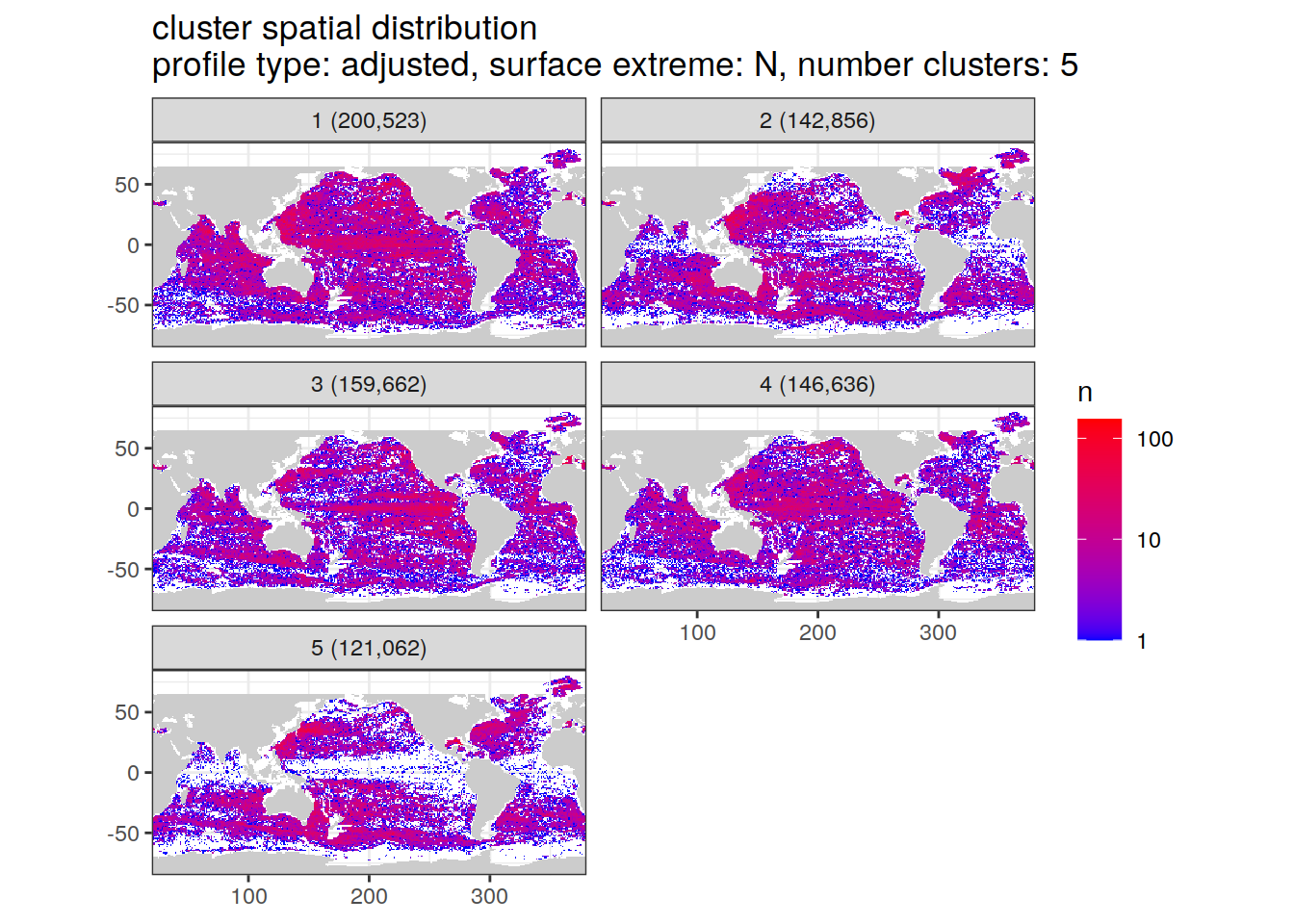 cluster spatial distribution
profile type: adjusted, surface extreme: N, number clusters: 5

1 (200,523)
50
0
-50

2 (142,856)

3 (159,662)
50
0
-50

4 (146,636)
100 200 300

5 (121,062)
50
0
-50
100 200 300

n
100
10
1